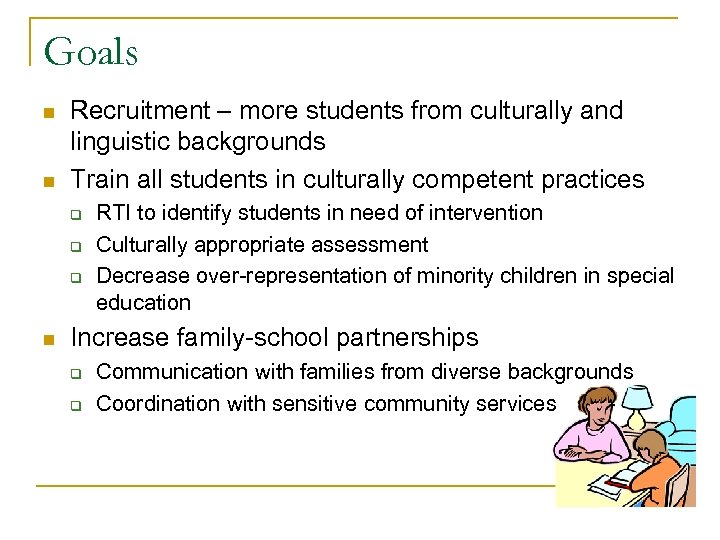 Goals

- Recruitment – more students from culturally and linguistic backgrounds
- Train all students in culturally competent practices
  - RTI to identify students in need of intervention
  - Culturally appropriate assessment
  - Decrease over-representation of minority children in special education
- Increase family-school partnerships
  - Communication with families from diverse backgrounds
  - Coordination with sensitive community services